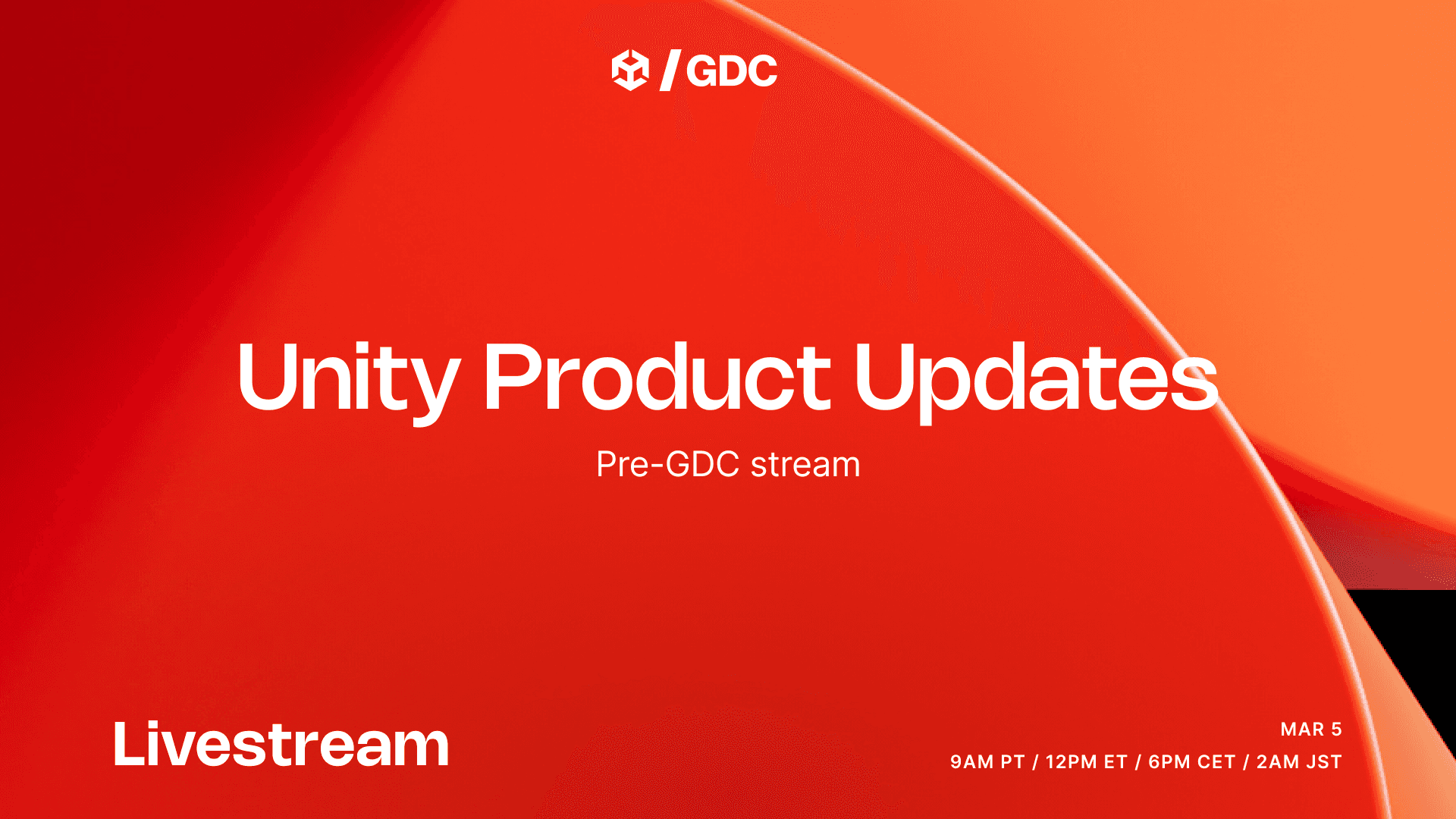 / GDC

Unity Product Updates

Pre-GDC stream

Livestream

MAR 5
9AM PT / 12PM ET / 6PM CET / 2AM JST